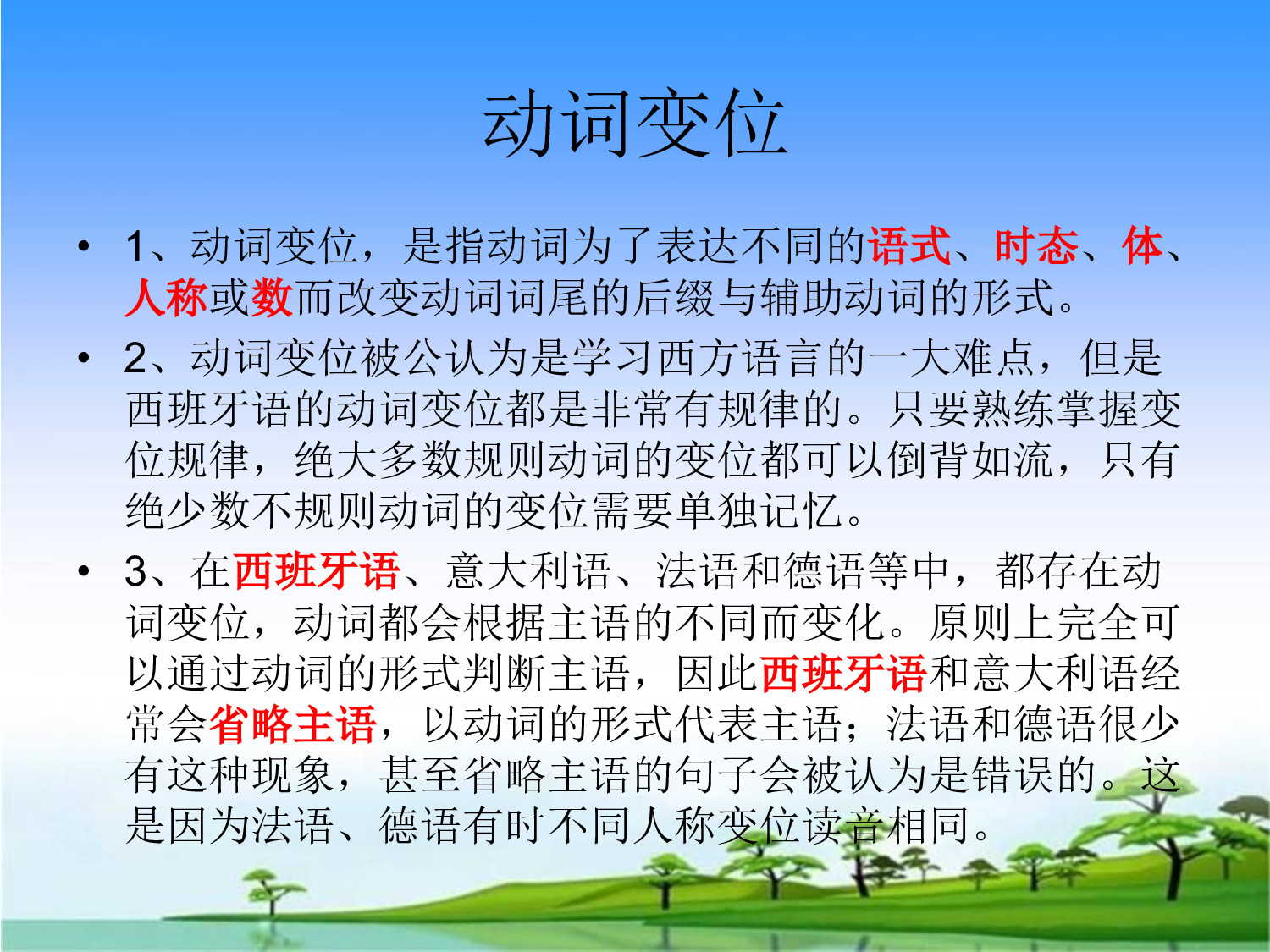 动词变位

• 1、动词变位，是指动词为了表达不同的语式、时态、体、人称或数而改变动词词尾的后缀与辅助动词的形式。

• 2、动词变位被公认为是学习西方语言的一大难点，但是西班牙语的动词变位都是非常有规律的。只要熟练掌握变位规律，绝大多数规则动词的变位都可以倒背如流，只有绝少数不规则动词的变位需要单独记忆。

• 3、在西班牙语、意大利语、法语和德语等中，都存在动词变位，动词都会根据主语的不同而变化。原则上完全可以通过动词的形式判断主语，因此西班牙语和意大利语经常会省略主语，以动词的形式代表主语；法语和德语很少有这种现象，甚至省略主语的句子会被认为是错误的。这是因为法语、德语有时不同人称变位读音相同。